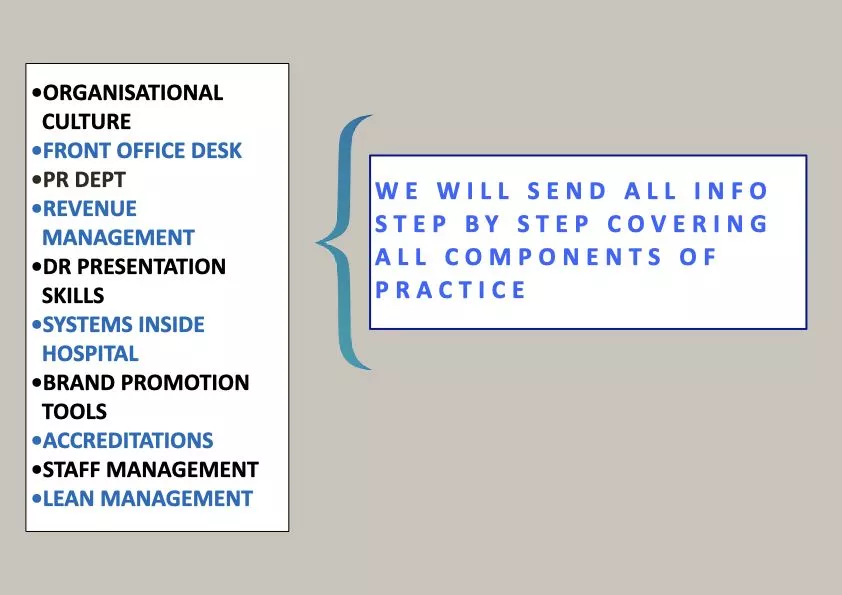 •ORGANISATIONAL CULTURE
•FRONT OFFICE DESK
•PR DEPT
•REVENUE MANAGEMENT
•DR PRESENTATION SKILLS
•SYSTEMS INSIDE HOSPITAL
•BRAND PROMOTION TOOLS
•ACCREDITATIONS
•STAFF MANAGEMENT
•LEAN MANAGEMENT

WE WILL SEND ALL INFO STEP BY STEP COVERING ALL COMPONENTS OF PRACTICE